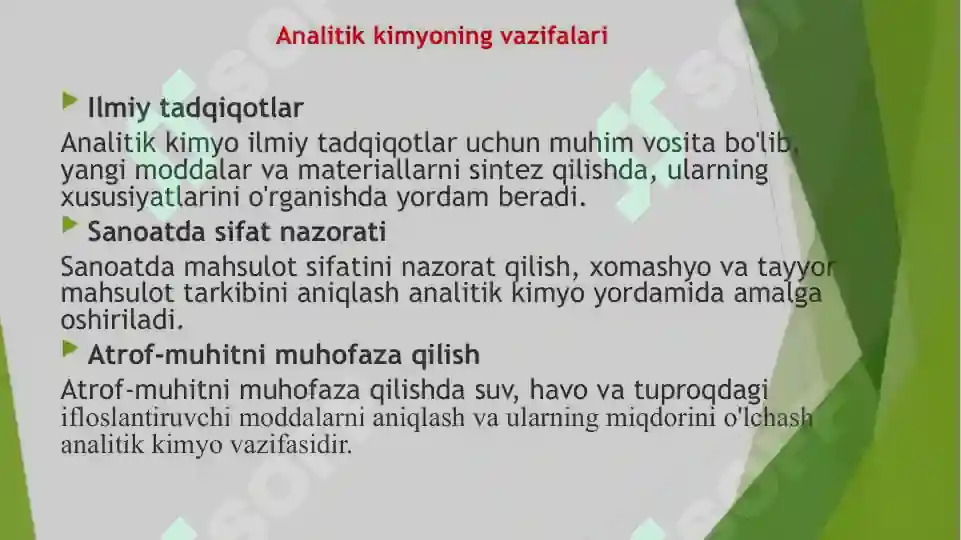 Analitik kimyoning vazifalari

Ilmiy tadqiqotlar

Analitik kimyo ilmiy tadqiqotlar uchun muhim vosita bo'lib, yangi moddalar va materiallarni sintez qilishda, ularning xususiyatlarini o'rganishda yordam beradi.

Sanoatda sifat nazorati

Sanoatda mahsulot sifatini nazorat qilish, xomashyo va tayyor mahsulot tarkibini aniqlash analitik kimyo yordamida amalga oshiriladi.

Atrof-muhitni muhofaza qilish

Atrof-muhitni muhofaza qilishda suv, havo va tuproqdagi ifloslantiruvchi moddalarni aniqlash va ularning miqdorini o'lchash analitik kimyo vazifasidir.